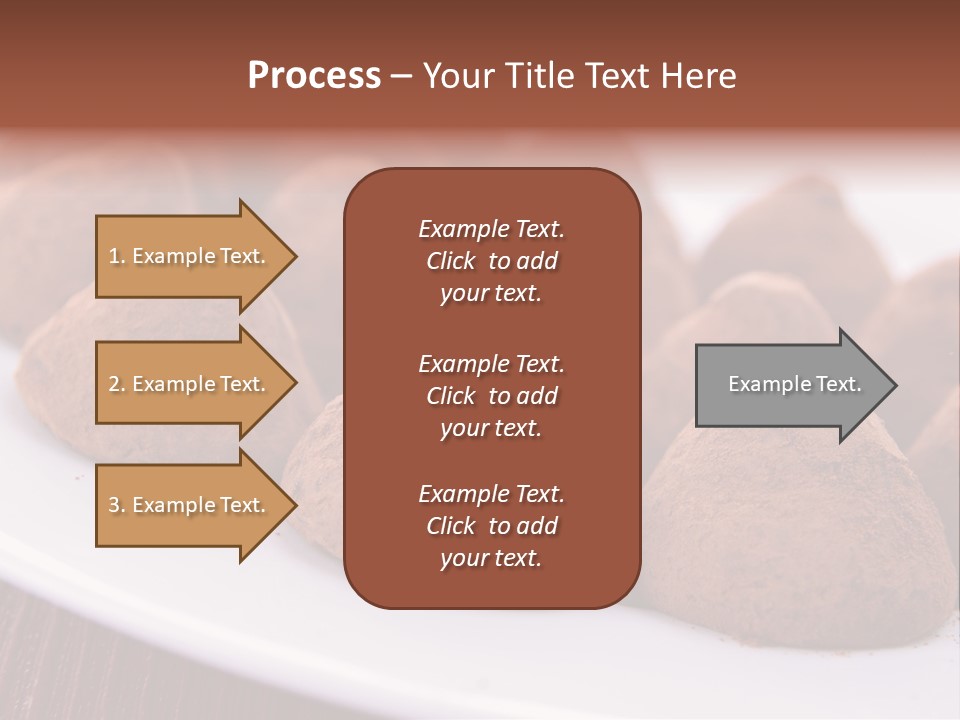 Process – Your Title Text Here

1. Example Text.

2. Example Text.

3. Example Text.

Example Text. Click to add your text.

Example Text. Click to add your text.

Example Text. Click to add your text.

Example Text.